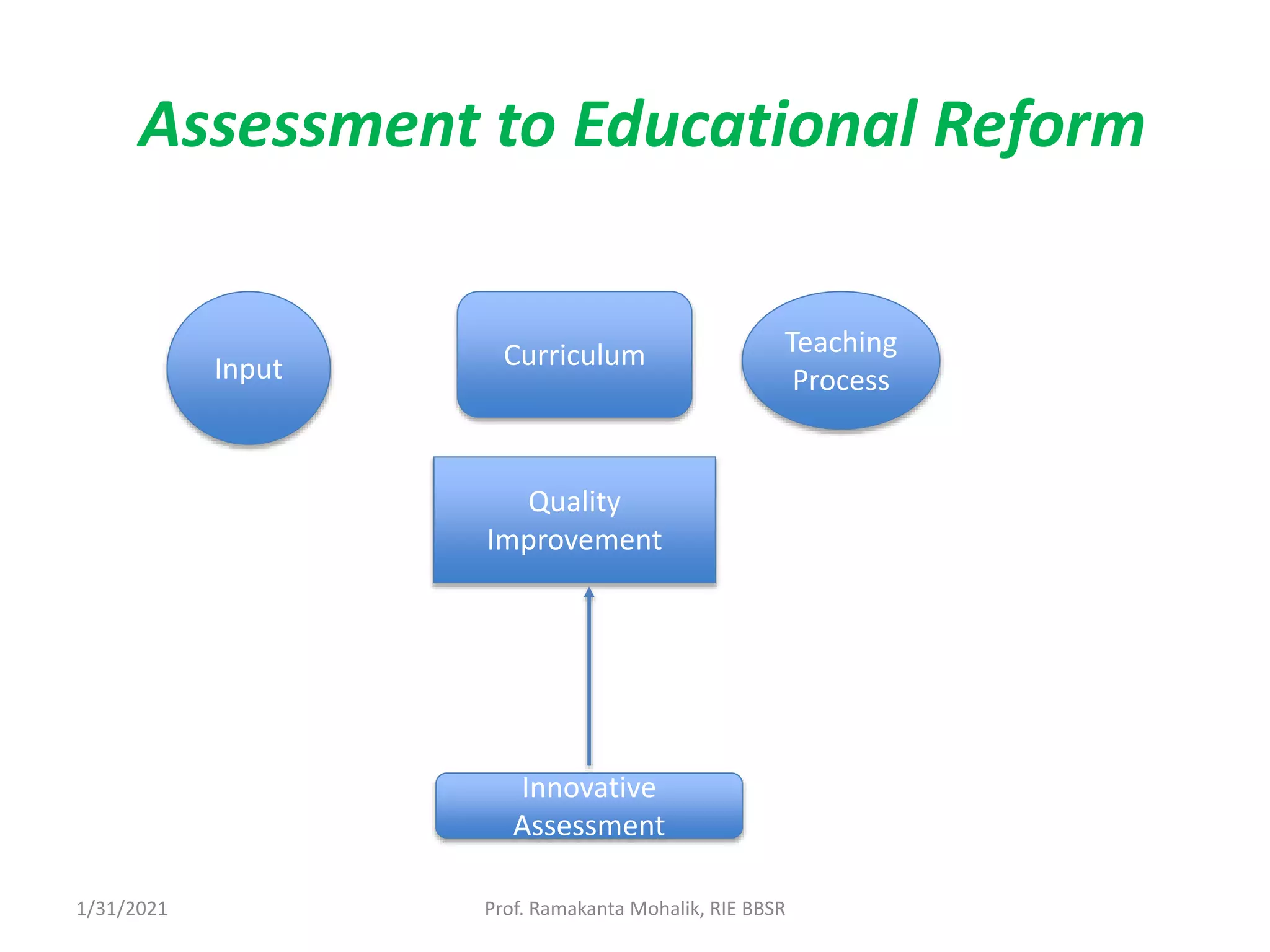 Assessment to Educational Reform

Input

Curriculum

Teaching Process

Quality Improvement

Innovative Assessment

1/31/2021

Prof. Ramakanta Mohalik, RIE BBSR